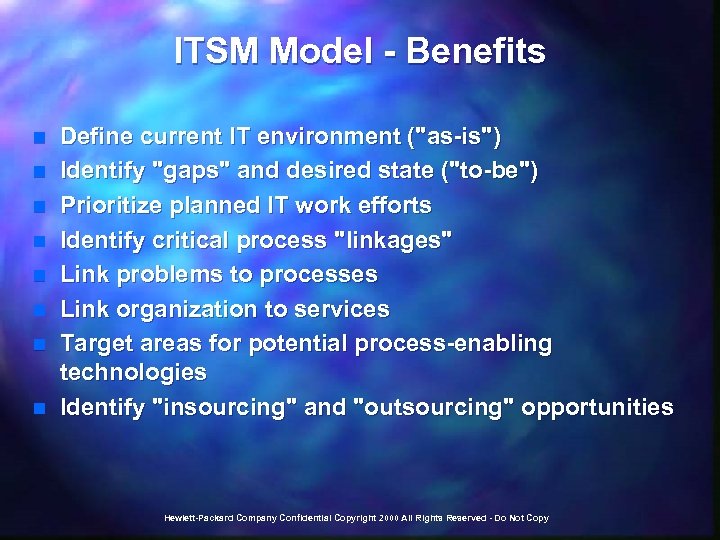 ITSM Model - Benefits

- Define current IT environment ("as-is")
- Identify "gaps" and desired state ("to-be")
- Prioritize planned IT work efforts
- Identify critical process "linkages"
- Link problems to processes
- Link organization to services
- Target areas for potential process-enabling technologies
- Identify "insourcing" and "outsourcing" opportunities

Hewlett-Packard Company Confidential Copyright 2000 All Rights Reserved - Do Not Copy